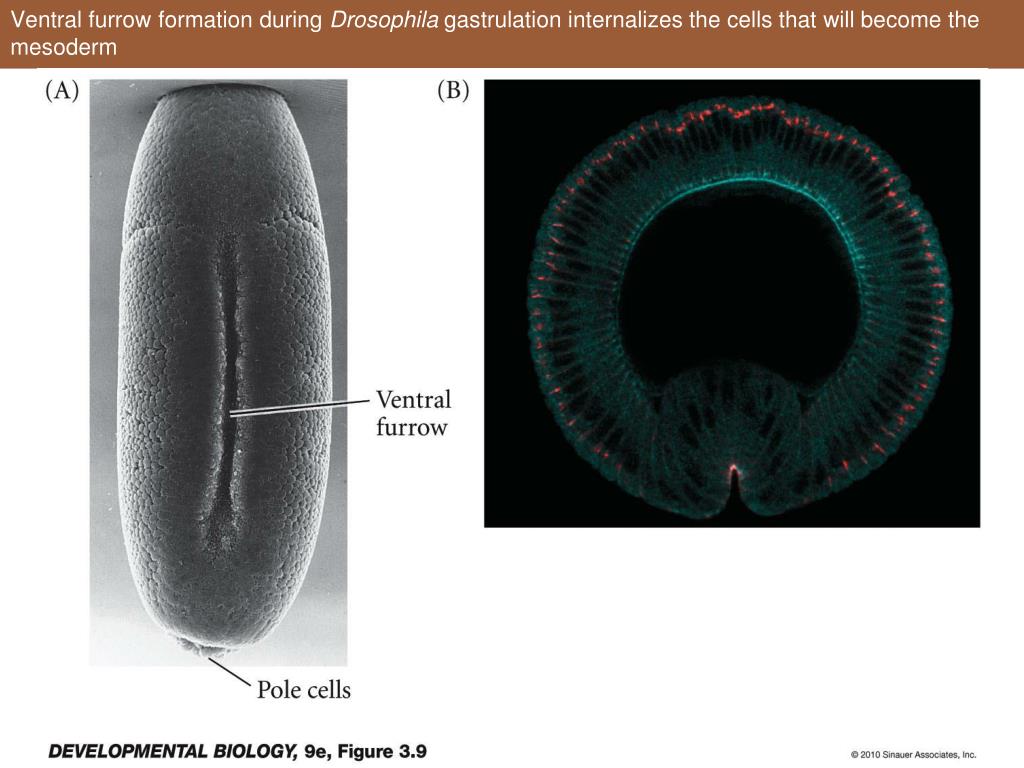 Ventral furrow formation during Drosophila gastrulation internalizes the cells that will become the mesoderm

(A)

Ventral furrow

Pole cells

(B)

DEVELOPMENTAL BIOLOGY, 9e, Figure 3.9

© 2010 Sinauer Associates, Inc.